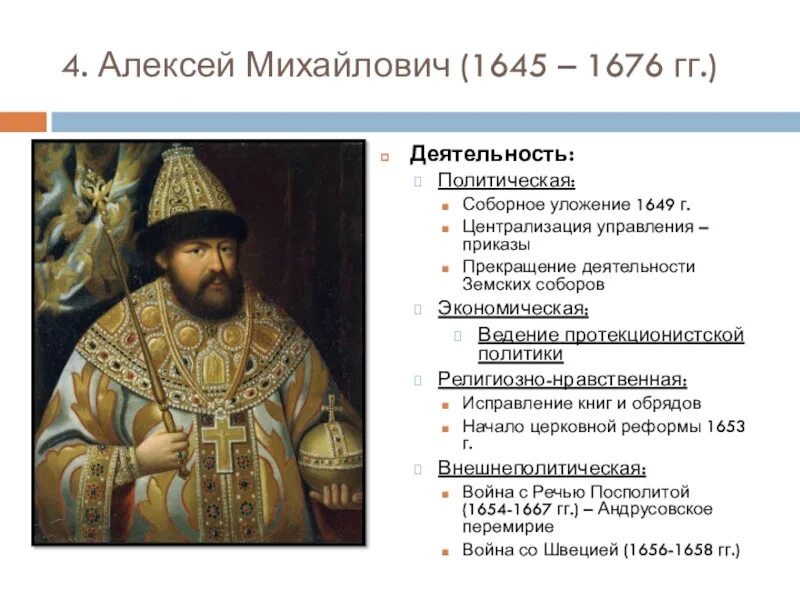 4. Алексей Михайлович (1645 – 1676 гг.)

Деятельность:

Политическая:

Соборное уложение 1649 г.

Централизация управления – приказы

Прекращение деятельности Земских соборов

Экономическая:

Ведение протекционистской политики

Религиозно-нравственная:

Исправление книг и обрядов

Начало церковной реформы 1653 г.

Внешнеполитическая:

Война с Речью Посполитой (1654-1667 гг.) – Андрусовское перемирие

Война со Швецией (1656-1658 гг.)